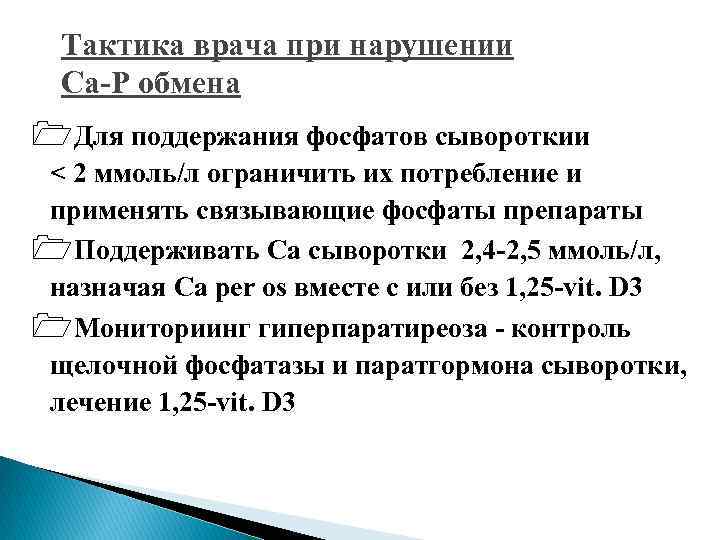 Тактика врача при нарушении Са-Р обмена

Для поддержания фосфатов сывороткии < 2 ммоль/л ограничить их потребление и применять связывающие фосфаты препараты

Поддерживать Са сыворотки 2,4-2,5 ммоль/л, назначая Са per os вместе с или без 1,25-vit. D3

Мониториинг гиперпаратиреоза - контроль щелочной фосфатазы и паратгормона сыворотки, лечение 1,25-vit. D3